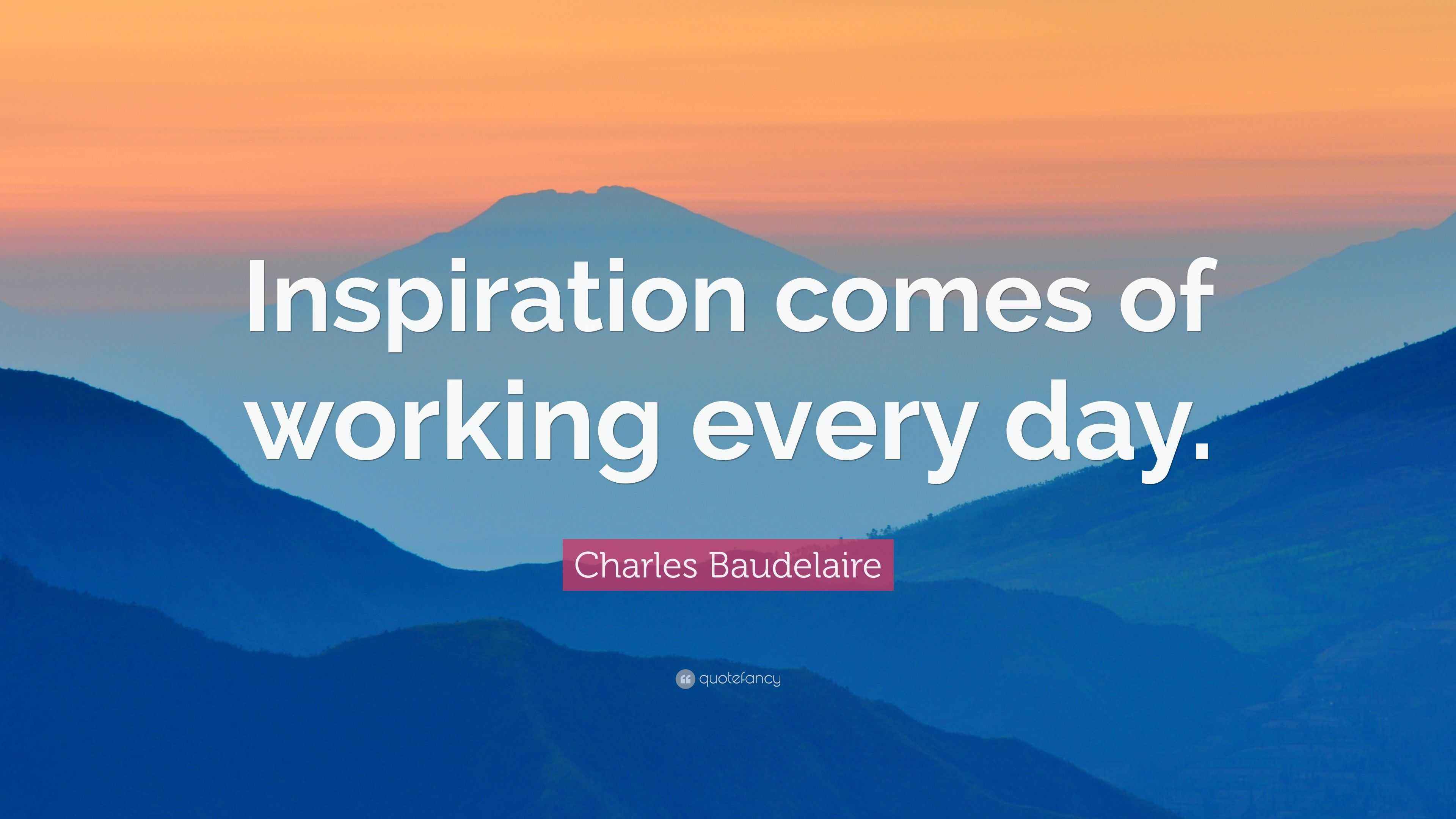 Inspiration comes of working every day.

Charles Baudelaire

quotefancy